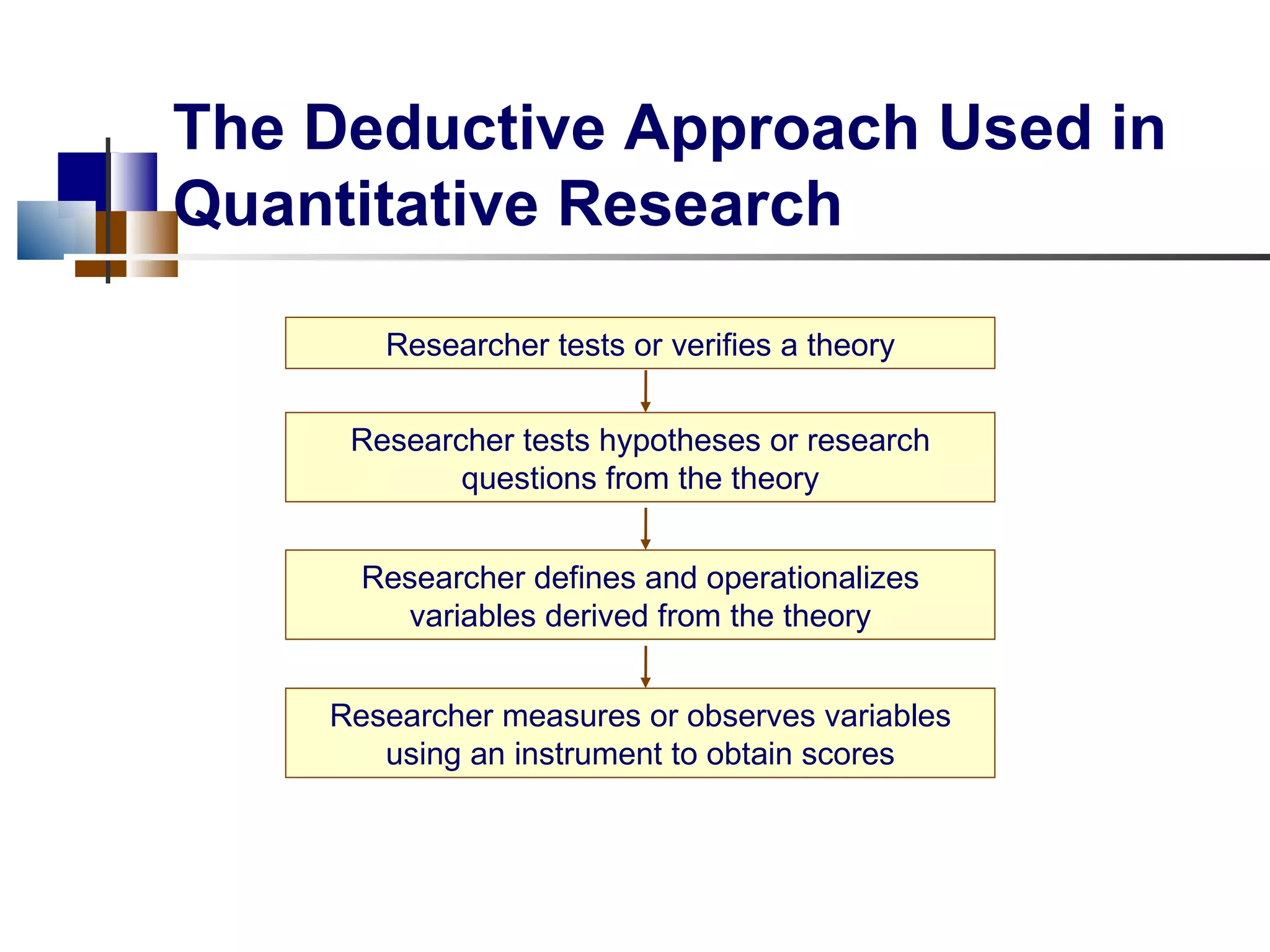 The Deductive Approach Used in Quantitative Research

Researcher tests or verifies a theory

Researcher tests hypotheses or research questions from the theory

Researcher defines and operationalizes variables derived from the theory

Researcher measures or observes variables using an instrument to obtain scores